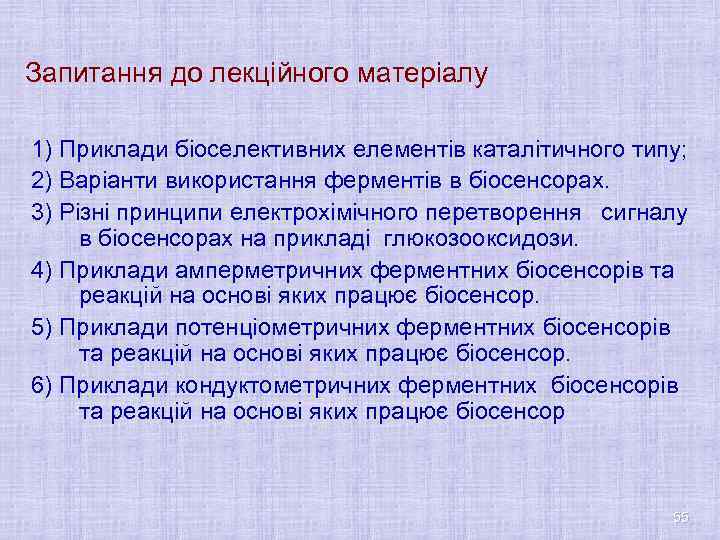 Запитання до лекційного матеріалу

1) Приклади біоселективних елементів каталітичного типу;

2) Варіанти використання ферментів в біосенсорах.

3) Різні принципи електрохімічного перетворення сигналу в біосенсорах на прикладі глюкозооксидози.

4) Приклади амперметричних ферментних біосенсорів та реакцій на основі яких працює біосенсор.

5) Приклади потенціометричних ферментних біосенсорів та реакцій на основі яких працює біосенсор.

6) Приклади кондуктометричних ферментних біосенсорів та реакцій на основі яких працює біосенсор

55